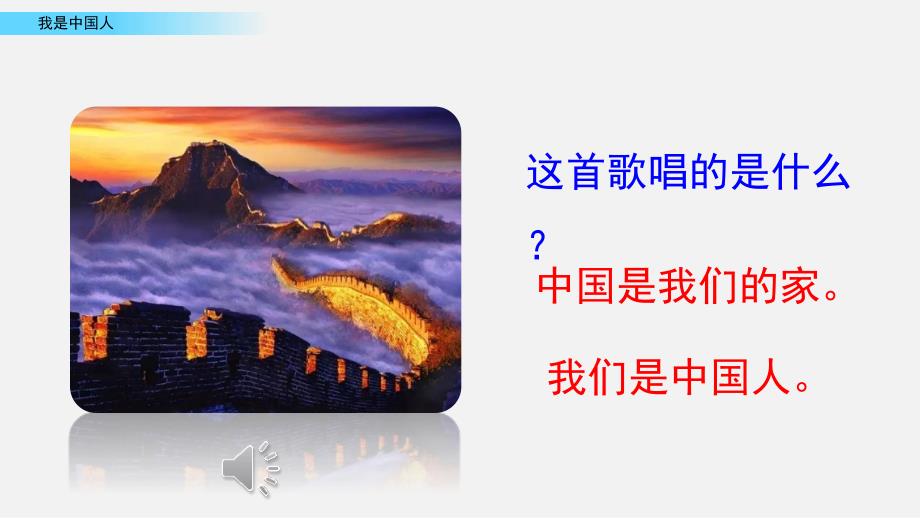 我是中国人

这首歌唱的是什么？

中国是我们的家。

我们是中国人。